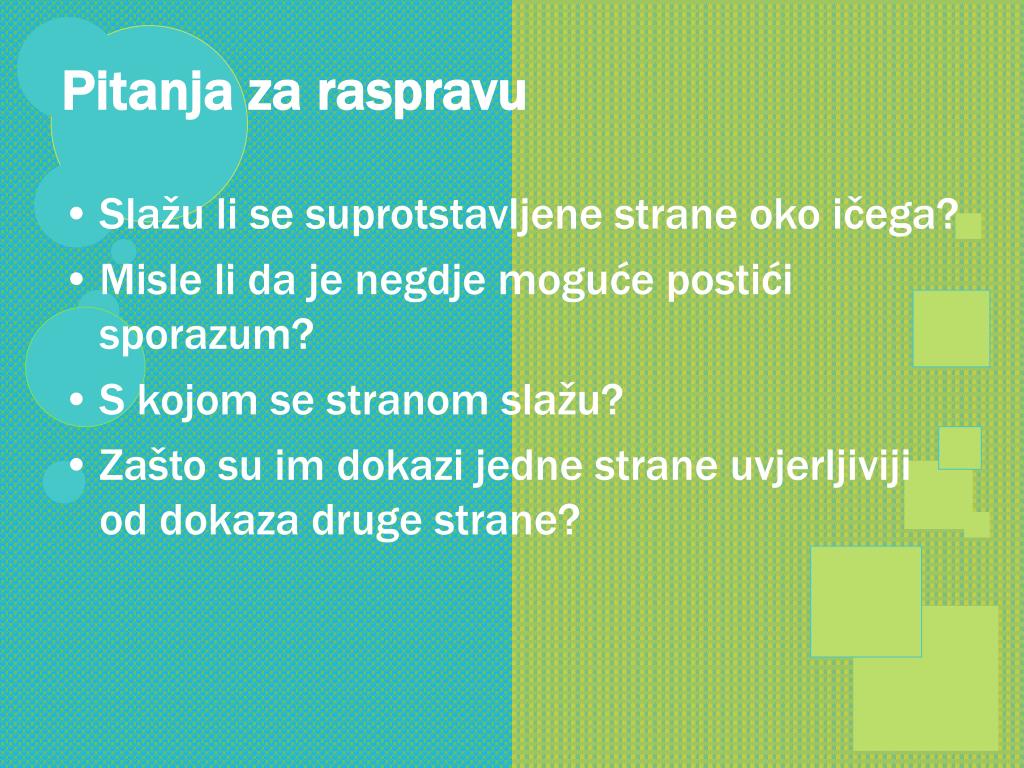 Pitanja za raspravu

• Slažu li se suprotstavljene strane oko ičega?
• Misle li da je negdje moguće postići sporazum?
• S kojom se stranom slažu?
• Zašto su im dokazi jedne strane uvjerljiviji od dokaza druge strane?